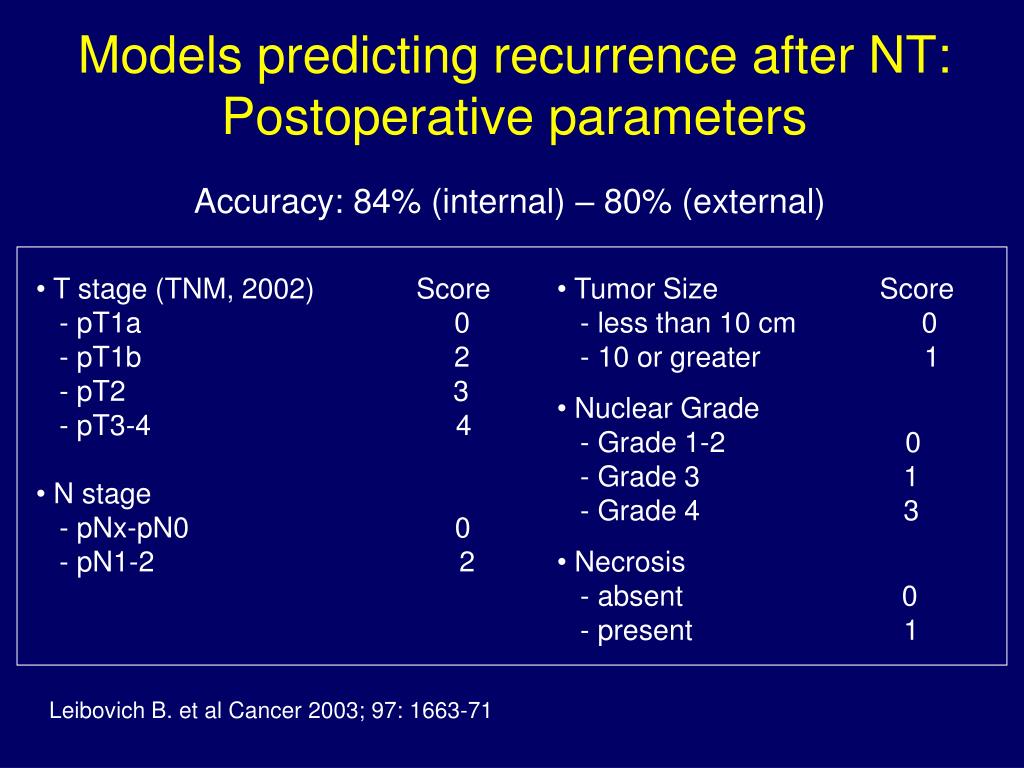 Models predicting recurrence after NT: Postoperative parameters

Accuracy: 84% (internal) – 80% (external)

• T stage (TNM, 2002) Score
- pT1a 0
- pT1b 2
- pT2 3
- pT3-4 4

• N stage
- pNx-pN0 0
- pN1-2 2

• Tumor Size Score
- less than 10 cm 0
- 10 or greater 1

• Nuclear Grade
- Grade 1-2 0
- Grade 3 1
- Grade 4 3

• Necrosis
- absent 0
- present 1

Leibovich B. et al Cancer 2003; 97: 1663-71